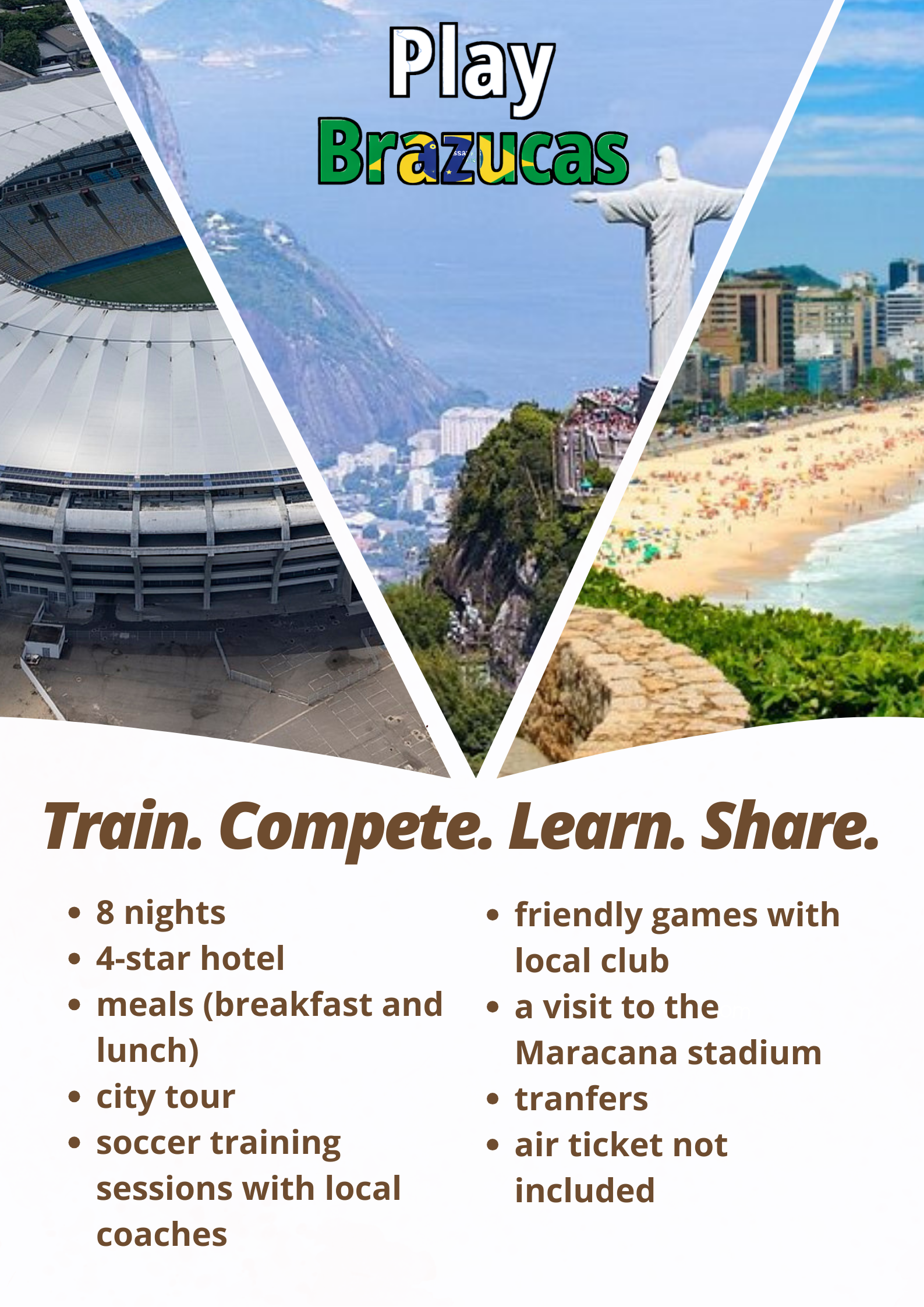 Play
Brazucas

Train. Compete. Learn. Share.

- 8 nights
- 4-star hotel
- meals (breakfast and lunch)
- city tour
- soccer training sessions with local coaches

- friendly games with local club
- a visit to the Maracana stadium
- tranfers
- air ticket not included